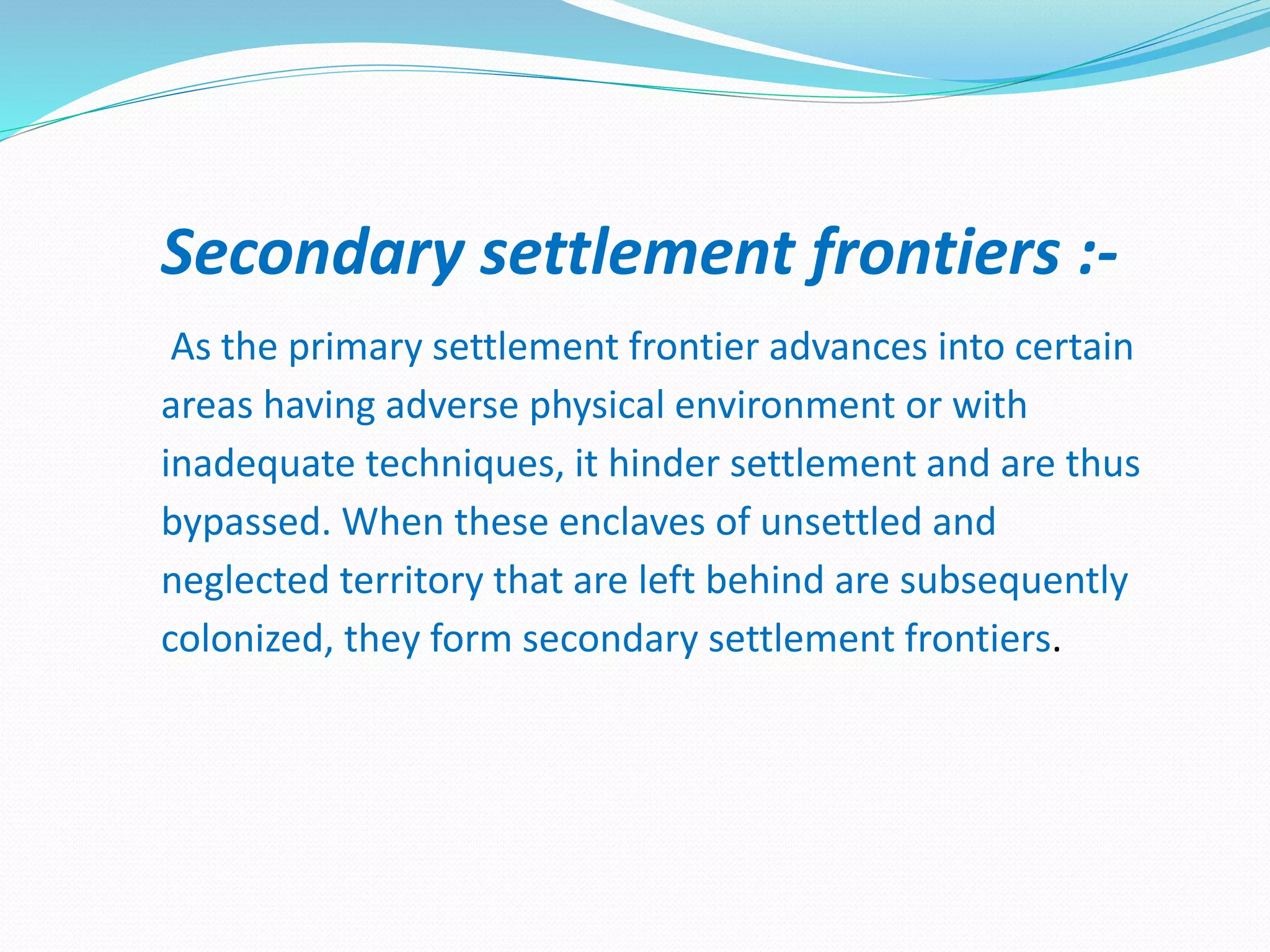 Secondary settlement frontiers :-

As the primary settlement frontier advances into certain areas having adverse physical environment or with inadequate techniques, it hinder settlement and are thus bypassed. When these enclaves of unsettled and neglected territory that are left behind are subsequently colonized, they form secondary settlement frontiers.